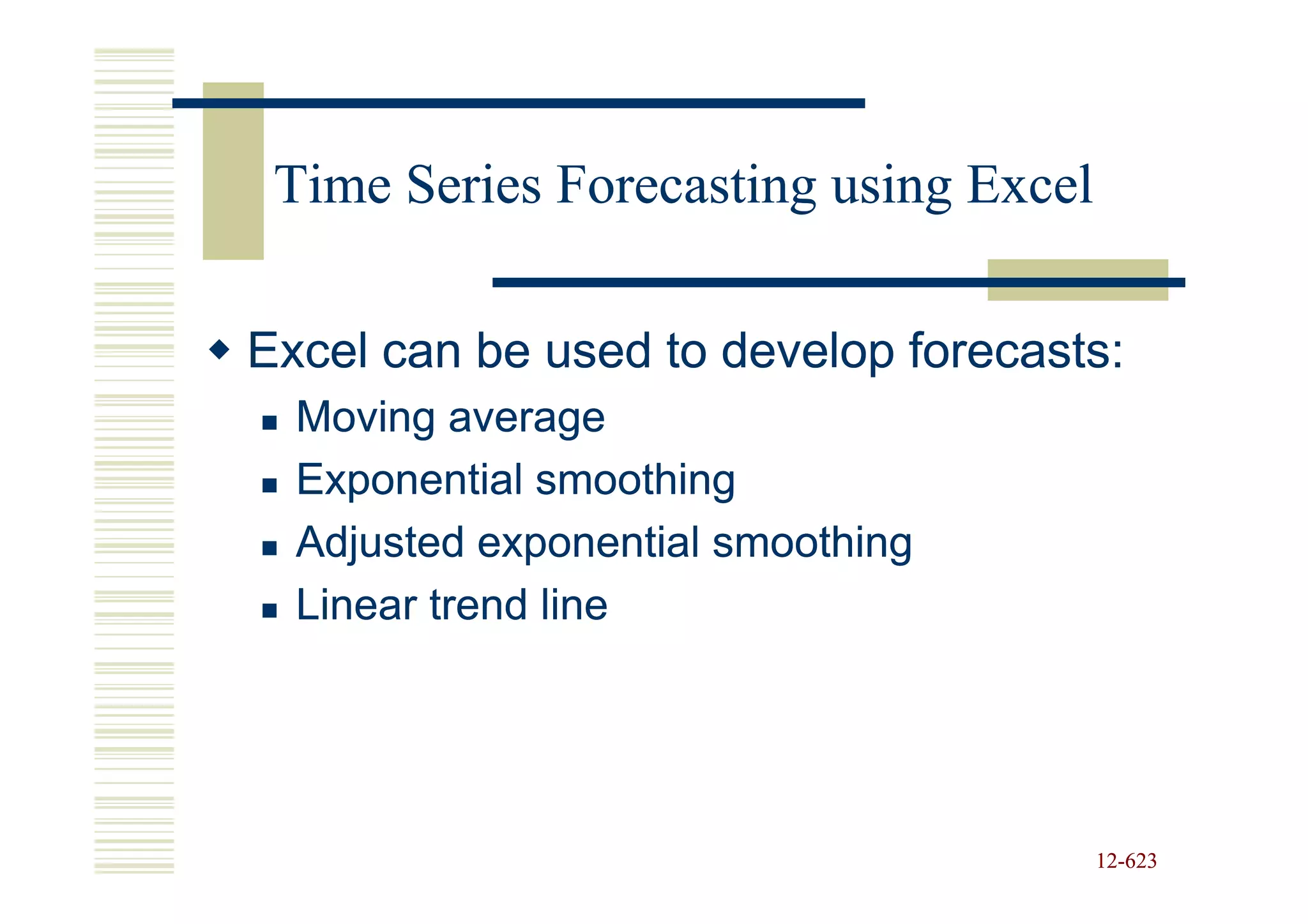 Time Series Forecasting using Excel

◆ Excel can be used to develop forecasts:
▪ Moving average
▪ Exponential smoothing
▪ Adjusted exponential smoothing
▪ Linear trend line

12-623